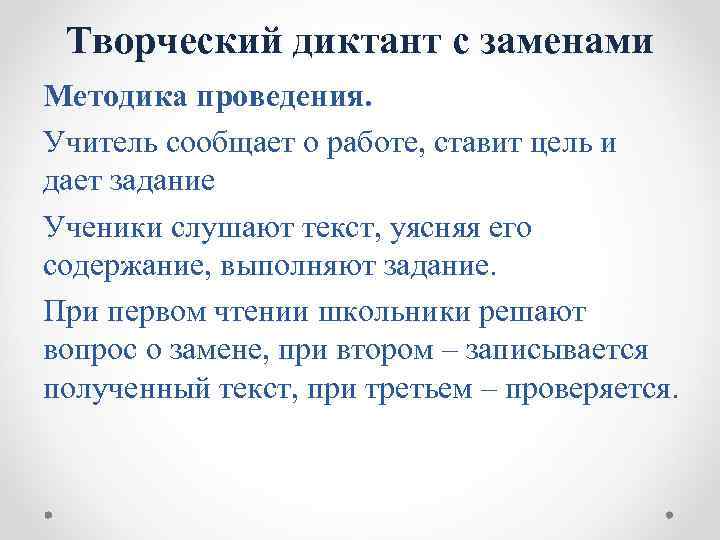 Творческий диктант с заменами

Методика проведения.

Учитель сообщает о работе, ставит цель и дает задание

Ученики слушают текст, уясняя его содержание, выполняют задание.

При первом чтении школьники решают вопрос о замене, при втором – записывается полученный текст, при третьем – проверяется.